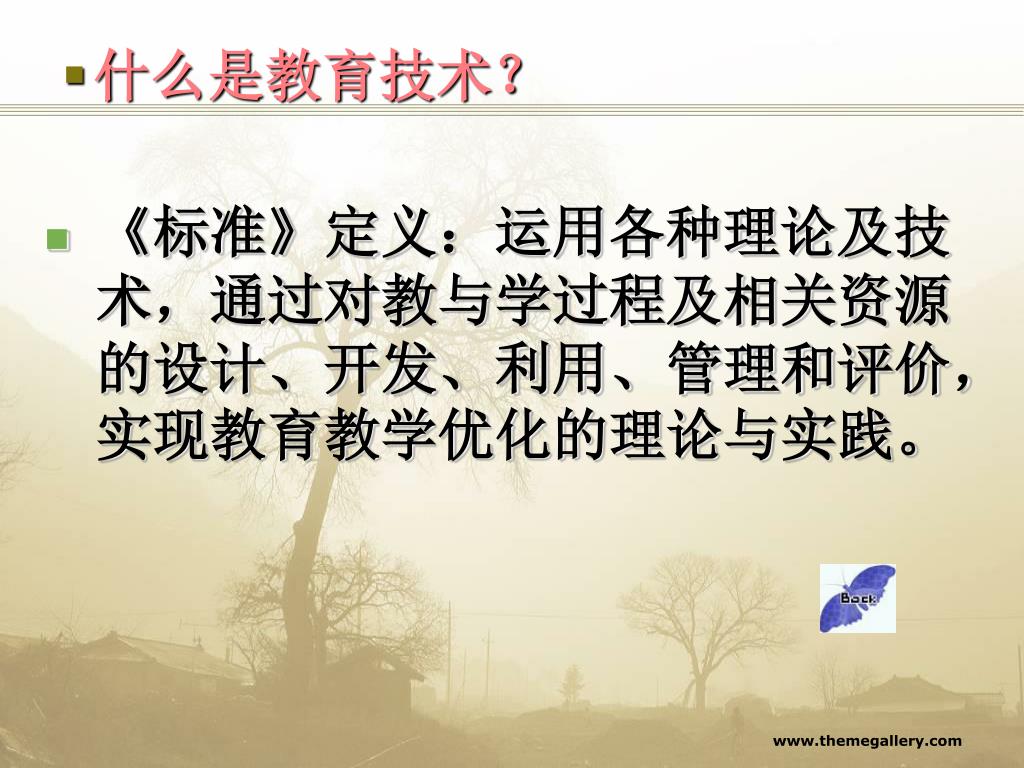 什么是教育技术？

《标准》定义：运用各种理论及技术，通过对教与学过程及相关资源的设计、开发、利用、管理和评价，实现教育教学优化的理论与实践。

Back

www.themegallery.com